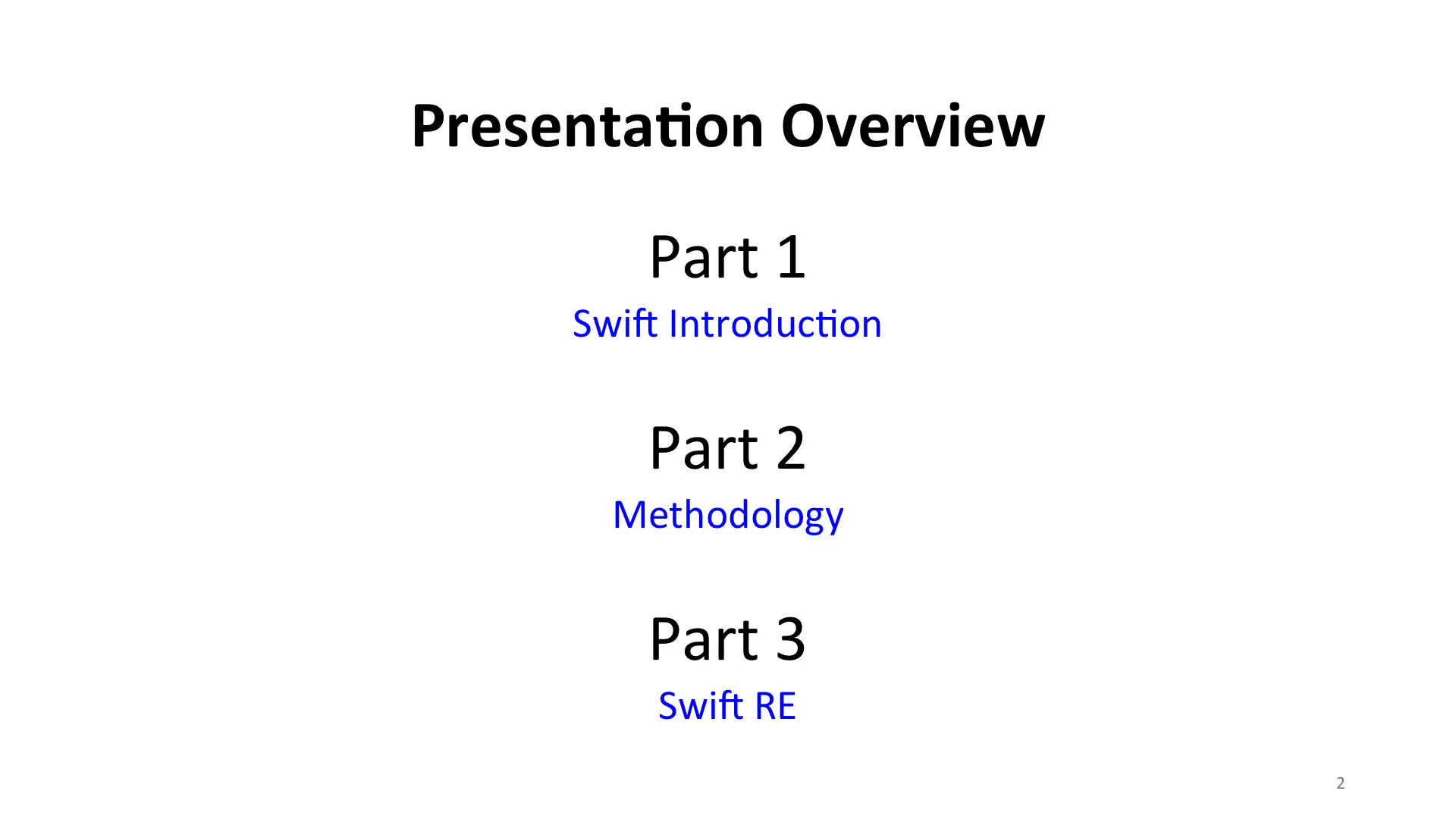 Presentation Overview

Part 1

Swift Introduction

Part 2

Methodology

Part 3

Swift RE

2